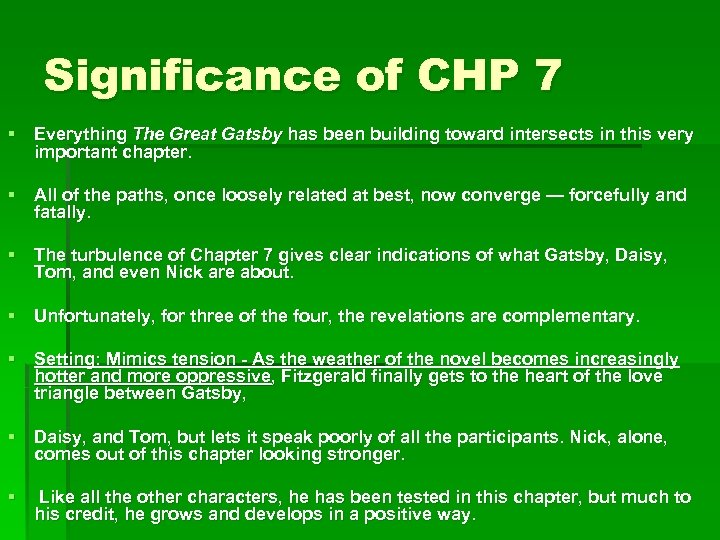 Significance of CHP 7

▪ Everything The Great Gatsby has been building toward intersects in this very important chapter.

▪ All of the paths, once loosely related at best, now converge — forcefully and fatally.

▪ The turbulence of Chapter 7 gives clear indications of what Gatsby, Daisy, Tom, and even Nick are about.

▪ Unfortunately, for three of the four, the revelations are complementary.

▪ Setting: Mimics tension - As the weather of the novel becomes increasingly hotter and more oppressive, Fitzgerald finally gets to the heart of the love triangle between Gatsby,

▪ Daisy, and Tom, but lets it speak poorly of all the participants. Nick, alone, comes out of this chapter looking stronger.

▪ Like all the other characters, he has been tested in this chapter, but much to his credit, he grows and develops in a positive way.